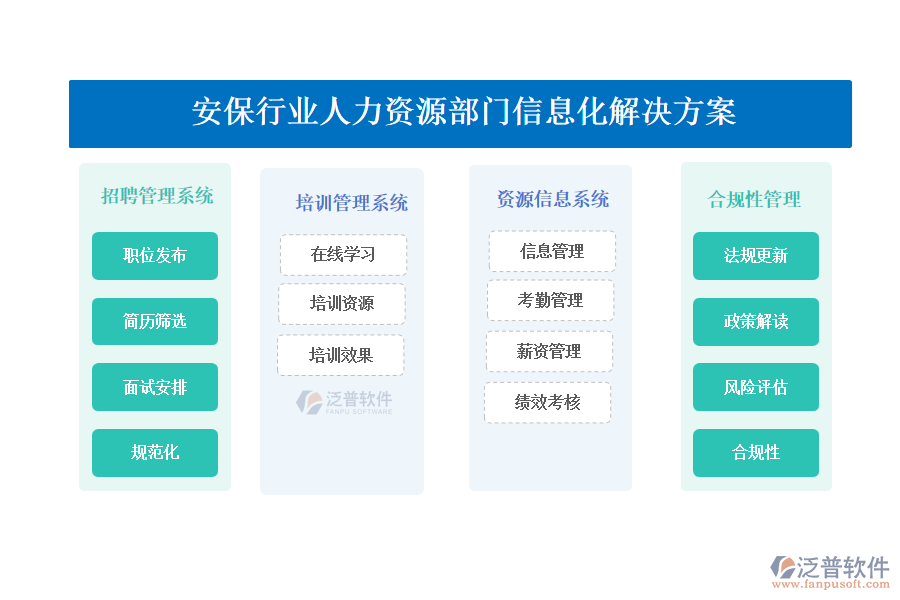 安保行业人力资源部门信息化解决方案

招聘管理系统

职位发布

简历筛选

面试安排

规范化

培训管理系统

在线学习

培训资源

培训效果

泛普软件
FANPU SOFTWARE

资源信息系统

信息管理

考勤管理

薪资管理

绩效考核

合规性管理

法规更新

政策解读

风险评估

合规性

泛普软件
www.fanpusoft.com